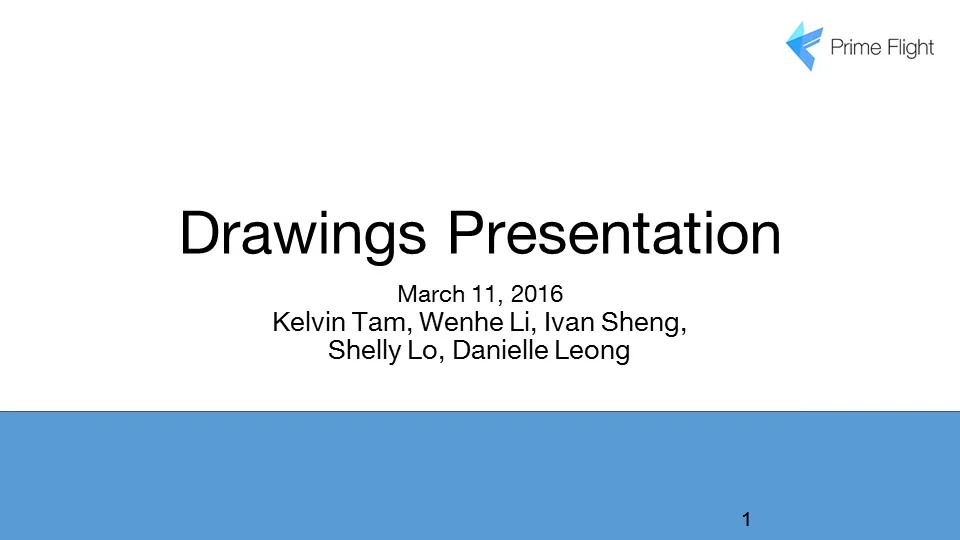 Prime Flight

Drawings Presentation

March 11, 2016
Kelvin Tam, Wenhe Li, Ivan Sheng, Shelly Lo, Danielle Leong

1